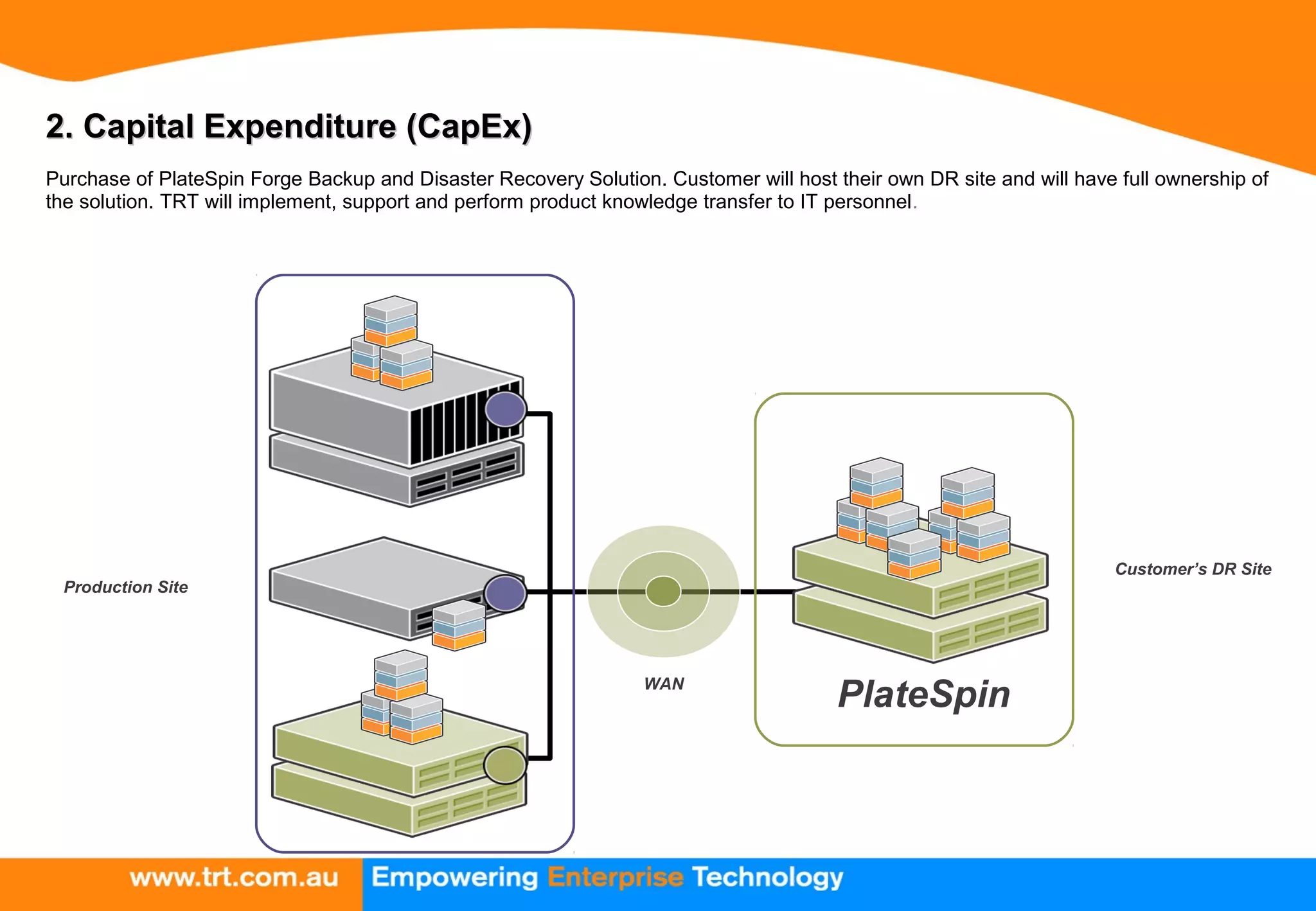 2. Capital Expenditure (CapEx)

Purchase of PlateSpin Forge Backup and Disaster Recovery Solution. Customer will host their own DR site and will have full ownership of the solution. TRT will implement, support and perform product knowledge transfer to IT personnel.

Production Site

WAN

PlateSpin

Customer's DR Site

www.trt.com.au Empowering Enterprise Technology